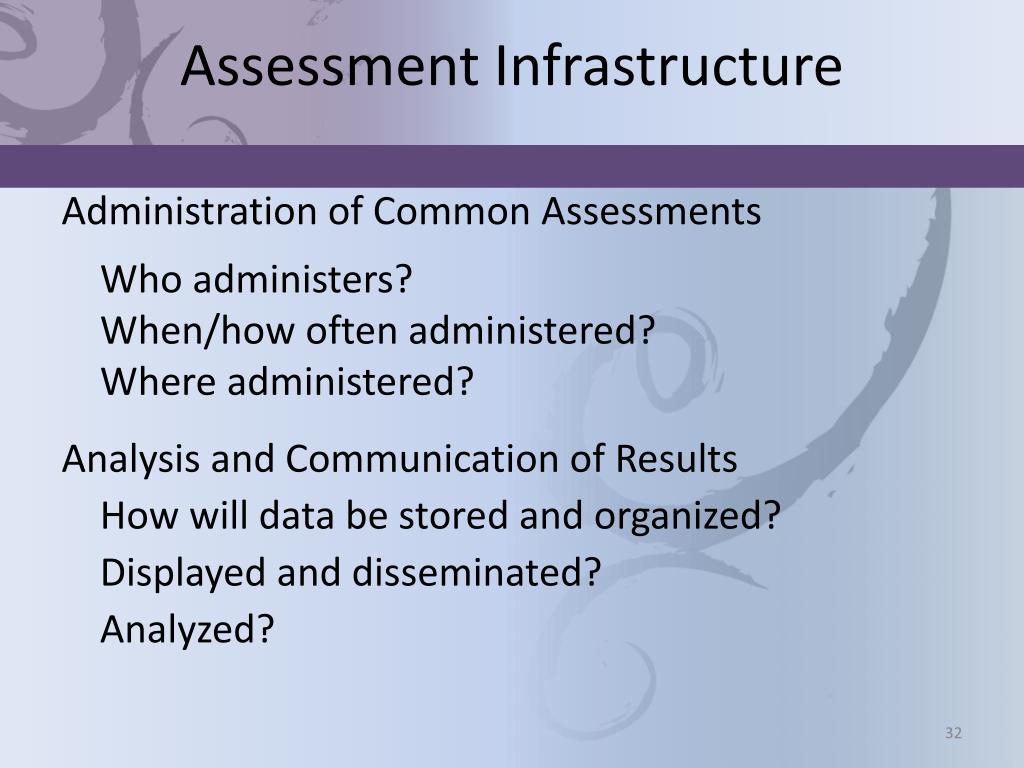 Assessment Infrastructure

Administration of Common Assessments

Who administers?
When/how often administered?
Where administered?

Analysis and Communication of Results

How will data be stored and organized?

Displayed and disseminated?

Analyzed?

32